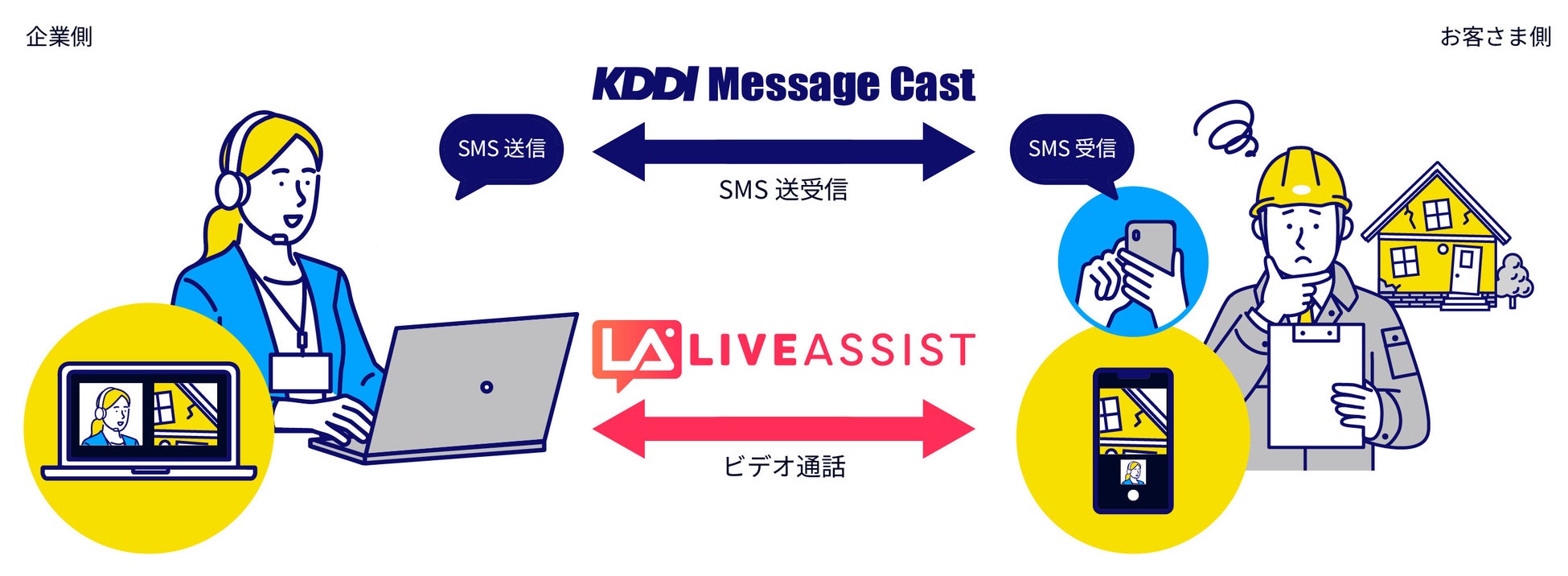 企業側

お客さま側

KDDI Message Cast

SMS 送信

SMS 送受信

SMS 受信

LA LIVEASSIST

ビデオ通話